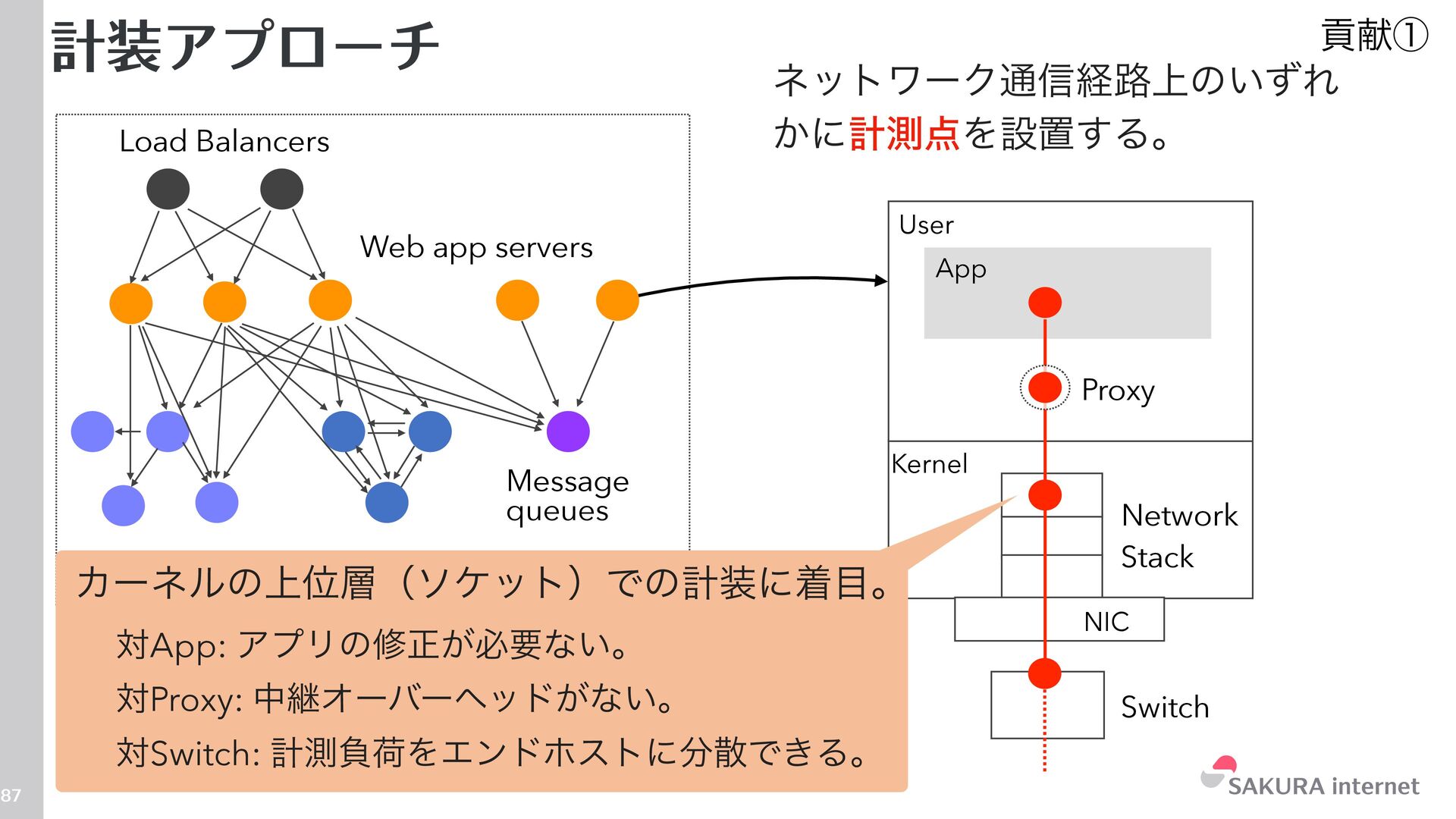 計装アプローチ

貢献①

ネットワーク通信経路上のいずれかに計測点を設置する。

Load Balancers

Web app servers

Message queues

User

App

Proxy

Kernel

Network Stack

NIC

Switch

カーネルの上位層（ソケット）での計装に着目。

対App: アプリの修正が必要ない。

対Proxy: 中継オーバーヘッドがない。

対Switch: 計測負荷をエンドホストに分散できる。

87

SAKURA internet